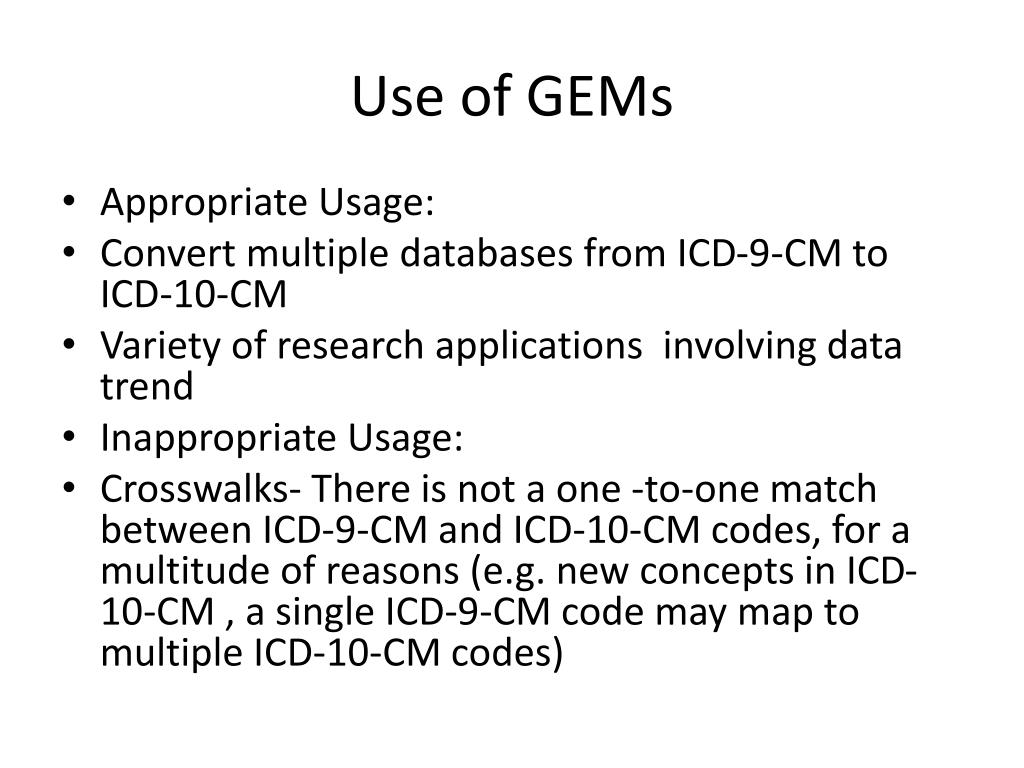 Use of GEMs

• Appropriate Usage:
• Convert multiple databases from ICD-9-CM to ICD-10-CM
• Variety of research applications  involving data trend
• Inappropriate Usage:
• Crosswalks- There is not a one -to-one match between ICD-9-CM and ICD-10-CM codes, for a multitude of reasons (e.g. new concepts in ICD-10-CM , a single ICD-9-CM code may map to multiple ICD-10-CM codes)